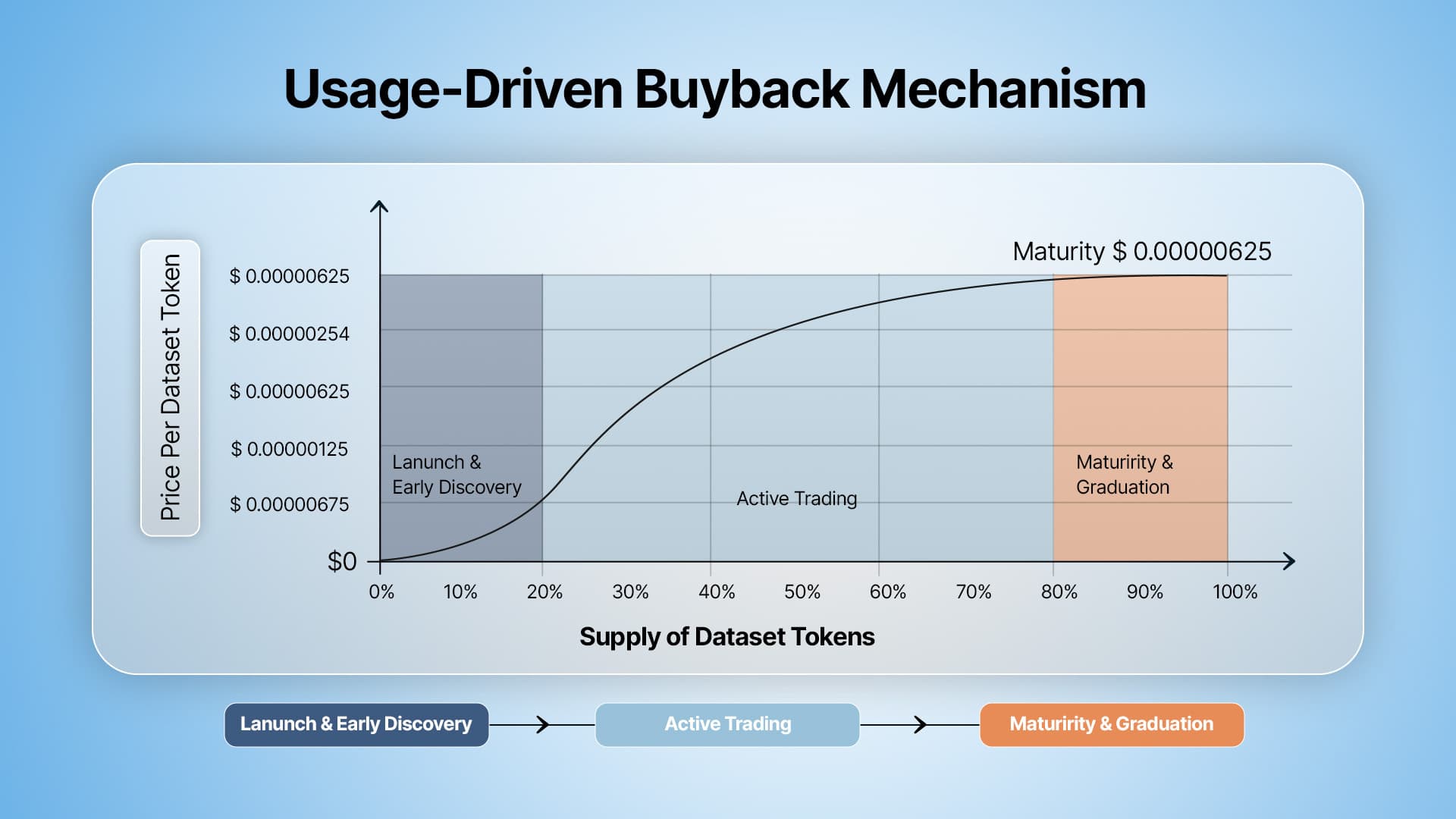 Usage-Driven Buyback Mechanism

Price Per Dataset Token

Maturity $ 0.00000625

$ 0.00000625
$ 0.00000254
$ 0.00000625
$ 0.00000125
$ 0.00000675
$0

Lanunch & Early Discovery

Active Trading

Maturirity & Graduation

0% 10% 20% 30% 40% 50% 60% 70% 80% 90% 100%

Supply of Dataset Tokens

Lanunch & Early Discovery

Active Trading

Maturirity & Graduation